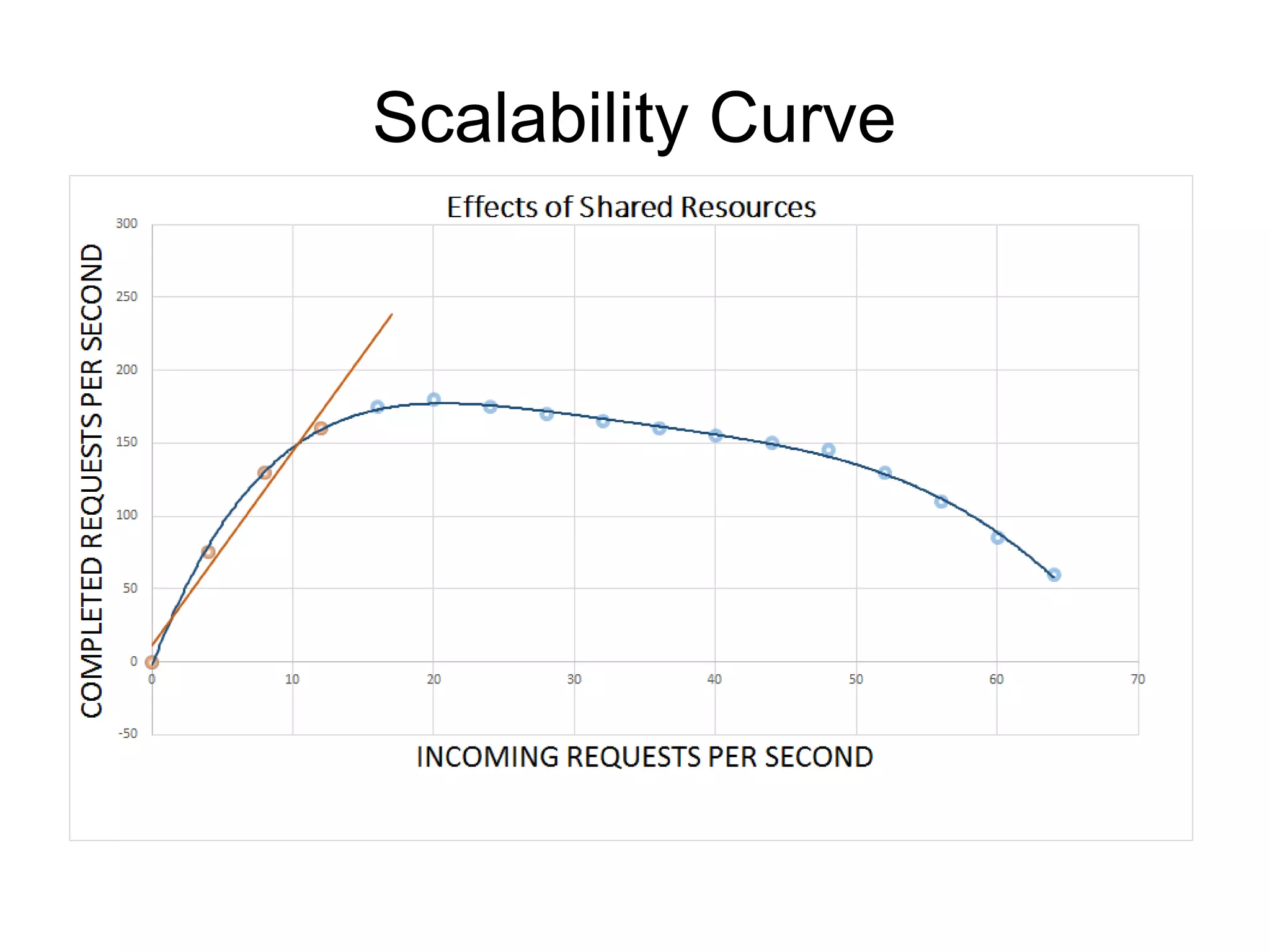 Scalability Curve

Effects of Shared Resources

COMPLETED REQUESTS PER SECOND

300
250
200
150
100
50
0
-50

0 10 20 30 40 50 60 70

INCOMING REQUESTS PER SECOND